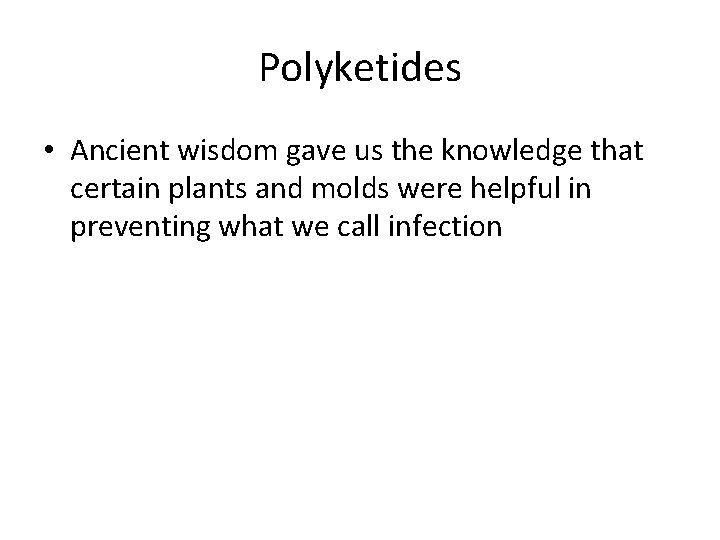 Polyketides

• Ancient wisdom gave us the knowledge that certain plants and molds were helpful in preventing what we call infection